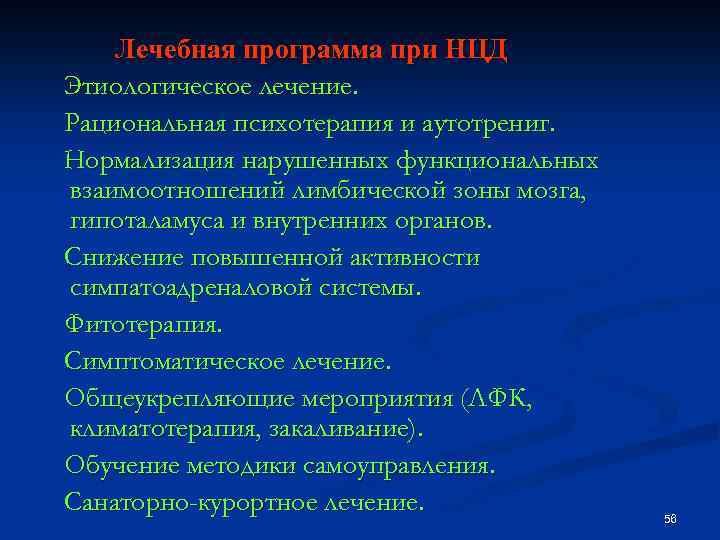 Лечебная программа при НЦД

Этиологическое лечение.

Рациональная психотерапия и аутотрениг.

Нормализация нарушенных функциональных взаимоотношений лимбической зоны мозга, гипоталамуса и внутренних органов.

Снижение повышенной активности симпатоадреналовой системы.

Фитотерапия.

Симптоматическое лечение.

Общеукрепляющие мероприятия (ЛФК, климатотерапия, закаливание).

Обучение методики самоуправления.

Санаторно-курортное лечение.

56